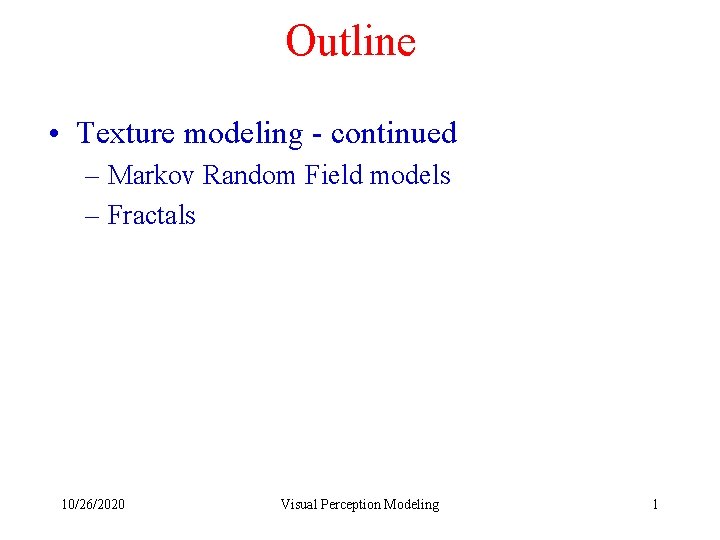 Outline

• Texture modeling - continued
– Markov Random Field models
– Fractals

10/26/2020 Visual Perception Modeling 1